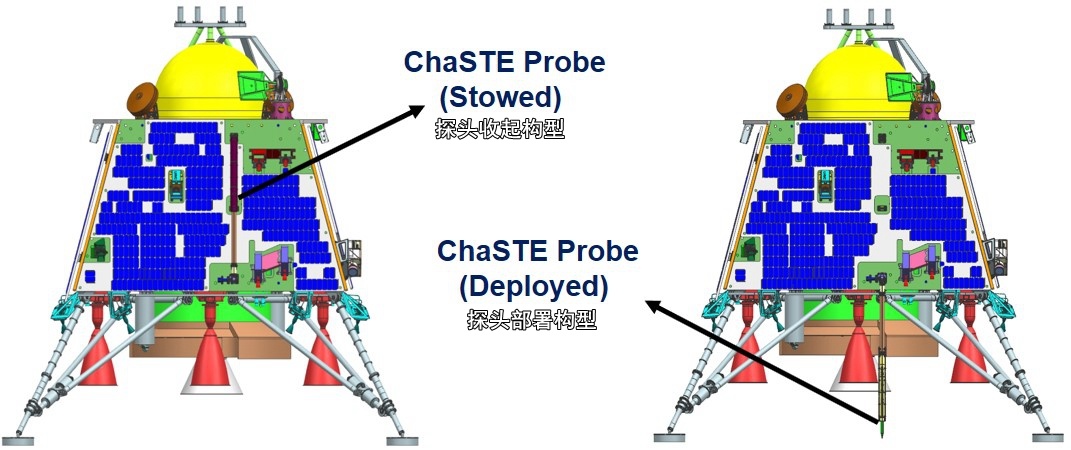 ChaSTE Probe
(Stowed)
探头收起构型

ChaSTE Probe
(Deployed)
探头部署构型